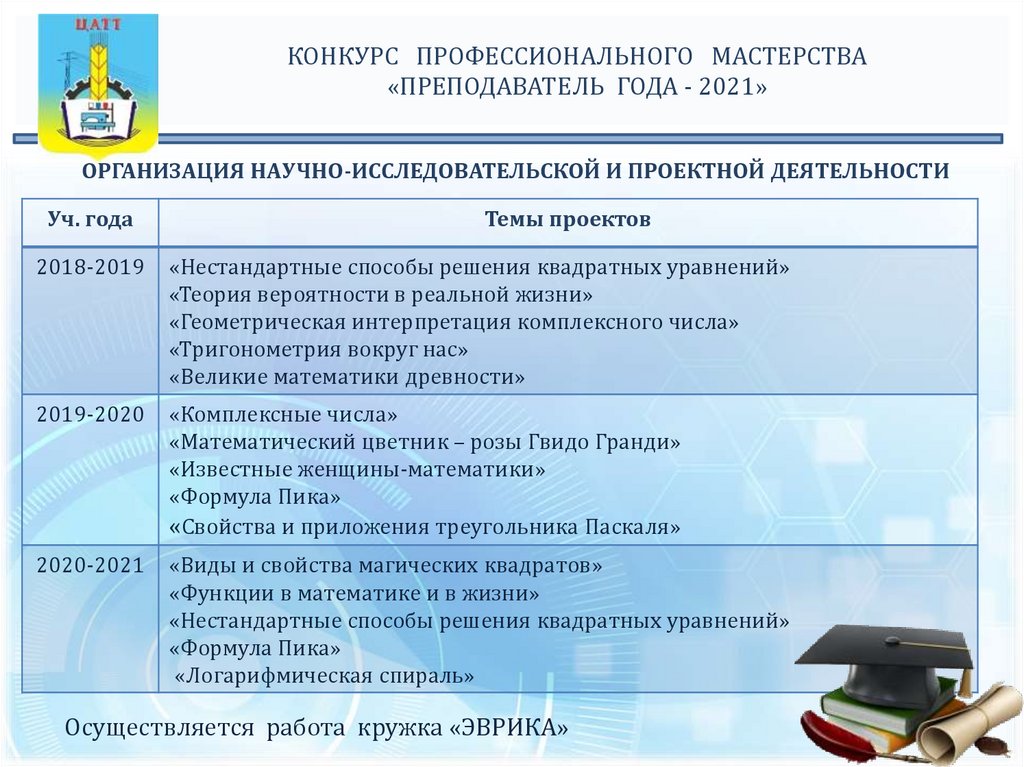 ЦАТТ

КОНКУРС ПРОФЕССИОНАЛЬНОГО МАСТЕРСТВА «ПРЕПОДАВАТЕЛЬ ГОДА - 2021»

ОРГАНИЗАЦИЯ НАУЧНО-ИССЛЕДОВАТЕЛЬСКОЙ И ПРОЕКТНОЙ ДЕЯТЕЛЬНОСТИ

| Уч. года | Темы проектов |
|---|---|
| 2018-2019 | «Нестандартные способы решения квадратных уравнений» «Теория вероятности в реальной жизни» «Геометрическая интерпретация комплексного числа» «Тригонометрия вокруг нас» «Великие математики древности» |
| 2019-2020 | «Комплексные числа» «Математический цветник – розы Гвидо Гранди» «Известные женщины-математики» «Формула Пика» «Свойства и приложения треугольника Паскаля» |
| 2020-2021 | «Виды и свойства магических квадратов» «Функции в математике и в жизни» «Нестандартные способы решения квадратных уравнений» «Формула Пика» «Логарифмическая спираль» |

Осуществляется работа кружка «ЭВРИКА»